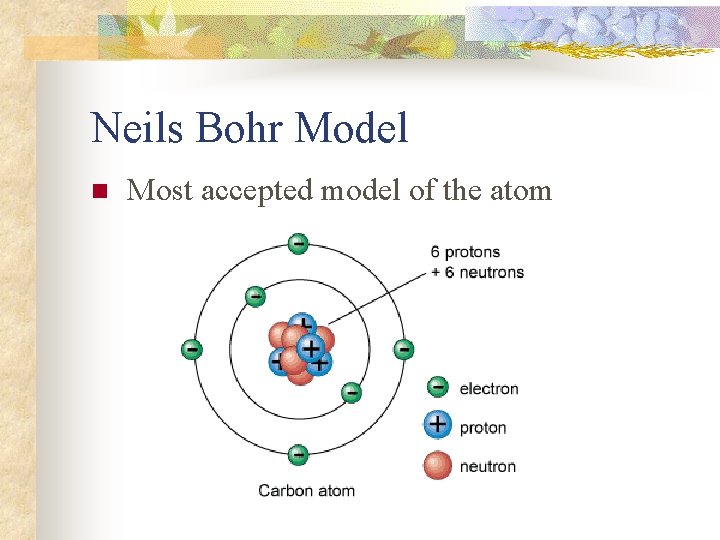 Neils Bohr Model

Most accepted model of the atom

6 protons
+ 6 neutrons

electron
proton
neutron

Carbon atom